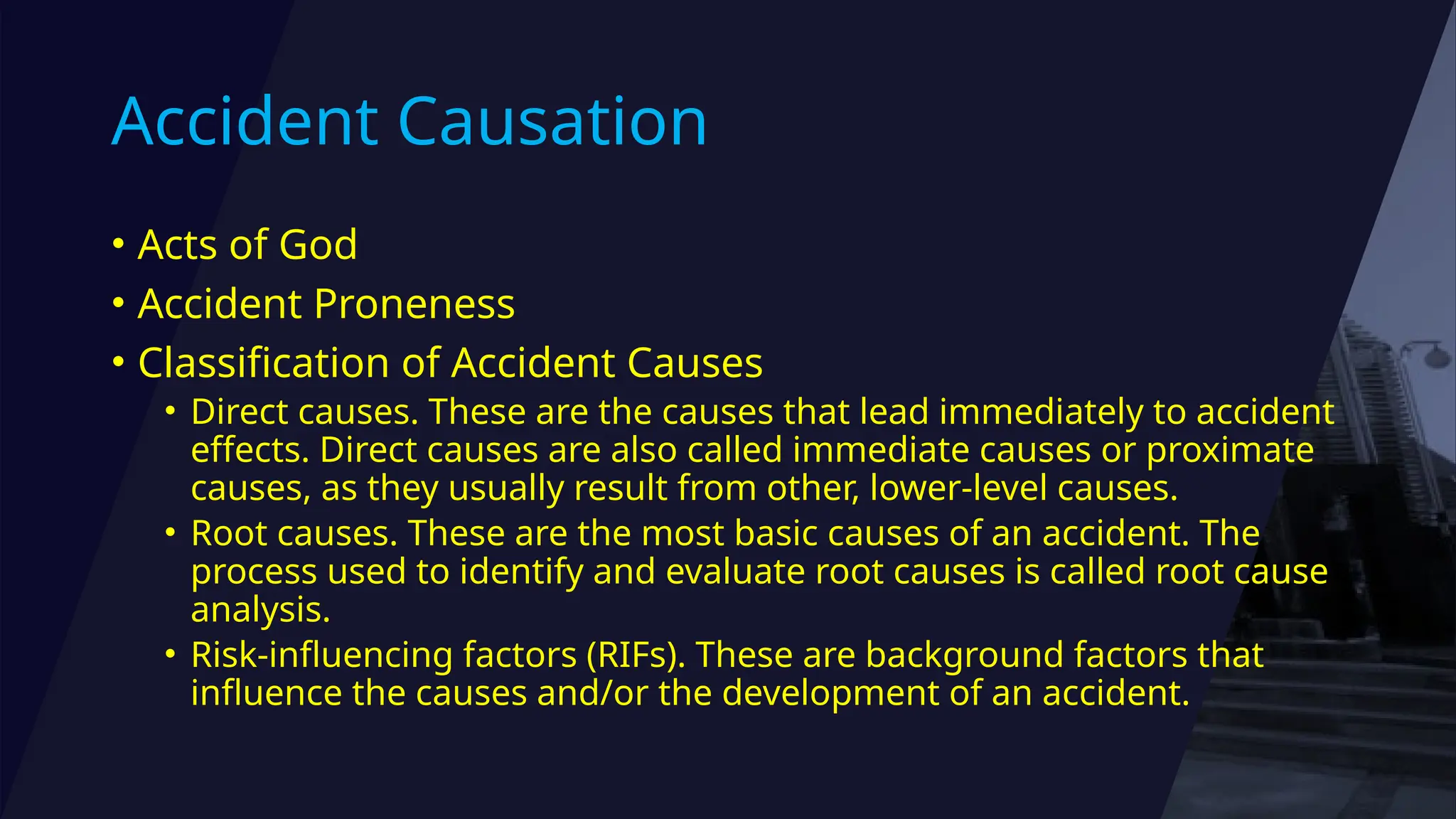 Accident Causation

• Acts of God
• Accident Proneness
• Classification of Accident Causes
  • Direct causes. These are the causes that lead immediately to accident effects. Direct causes are also called immediate causes or proximate causes, as they usually result from other, lower-level causes.
  • Root causes. These are the most basic causes of an accident. The process used to identify and evaluate root causes is called root cause analysis.
  • Risk-influencing factors (RIFs). These are background factors that influence the causes and/or the development of an accident.